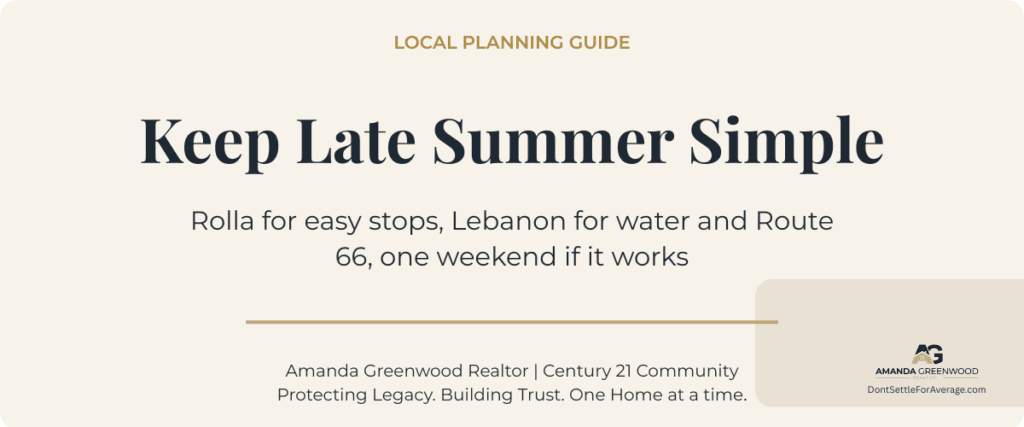 LOCAL PLANNING GUIDE

Keep Late Summer Simple

Rolla for easy stops, Lebanon for water and Route 66, one weekend if it works

Amanda Greenwood Realtor | Century 21 Community
Protecting Legacy. Building Trust. One Home at a time.

AG
AMANDA GREENWOOD
DontSettleForAverage.com